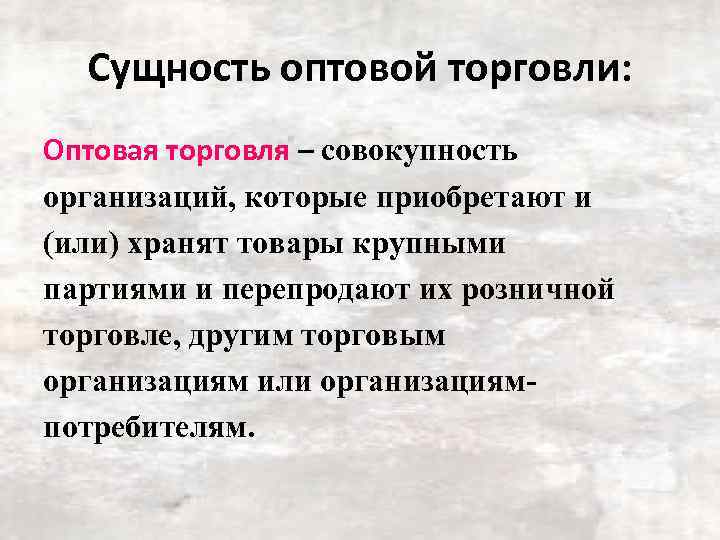 Сущность оптовой торговли:

Оптовая торговля – совокупность организаций, которые приобретают и (или) хранят товары крупными партиями и перепродают их розничной торговле, другим торговым организациям или организациям-потребителям.